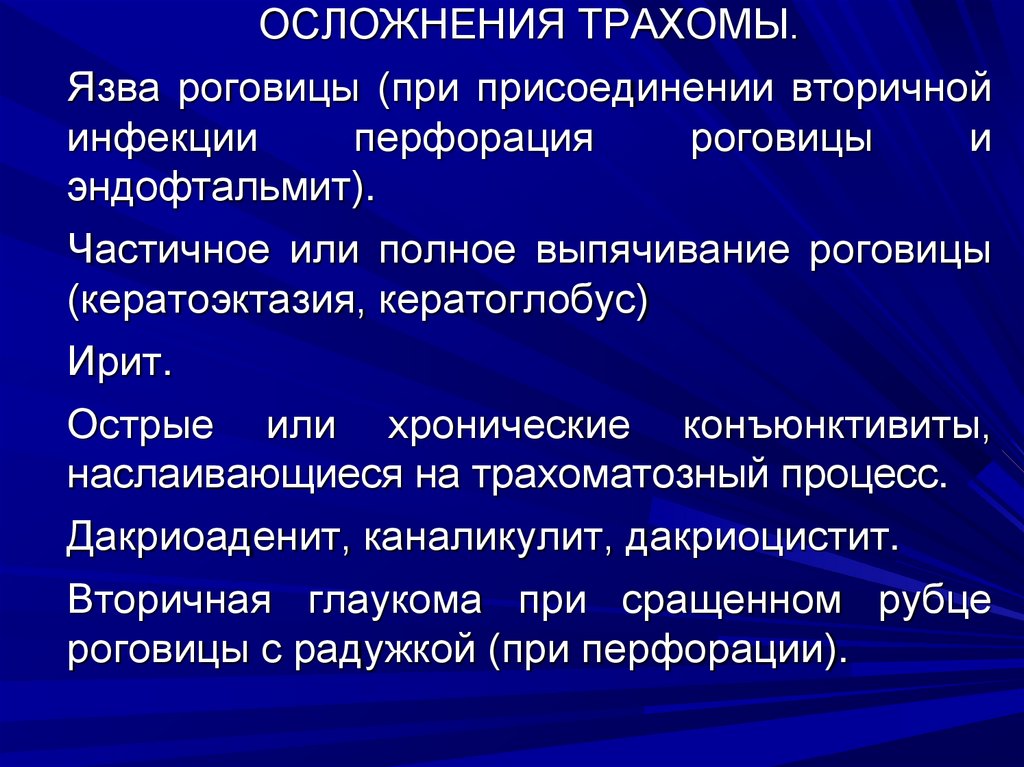 ОСЛОЖНЕНИЯ ТРАХОМЫ.

Язва роговицы (при присоединении вторичной инфекции перфорация роговицы и эндофтальмит).

Частичное или полное выпячивание роговицы (кератоэктазия, кератоглобус)

Ирит.

Острые или хронические конъюнктивиты, наслаивающиеся на трахоматозный процесс.

Дакриоаденит, каналикулит, дакриоцистит.

Вторичная глаукома при сращенном рубце роговицы с радужкой (при перфорации).